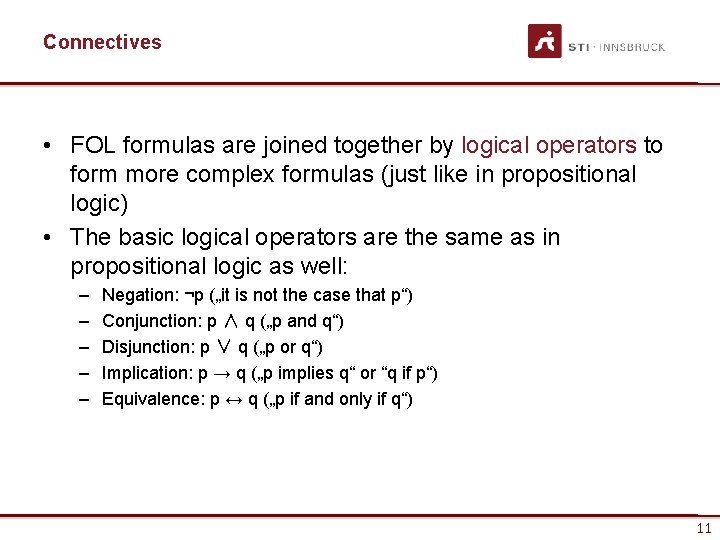 Connectives

STI · INNSBRUCK

• FOL formulas are joined together by logical operators to form more complex formulas (just like in propositional logic)

• The basic logical operators are the same as in propositional logic as well:

– Negation: $\neg p$ („it is not the case that p“)

– Conjunction: $p \wedge q$ („p and q“)

– Disjunction: $p \vee q$ („p or q“)

– Implication: $p \rightarrow q$ („p implies q“ or “q if p“)

– Equivalence: $p \leftrightarrow q$ („p if and only if q“)

11